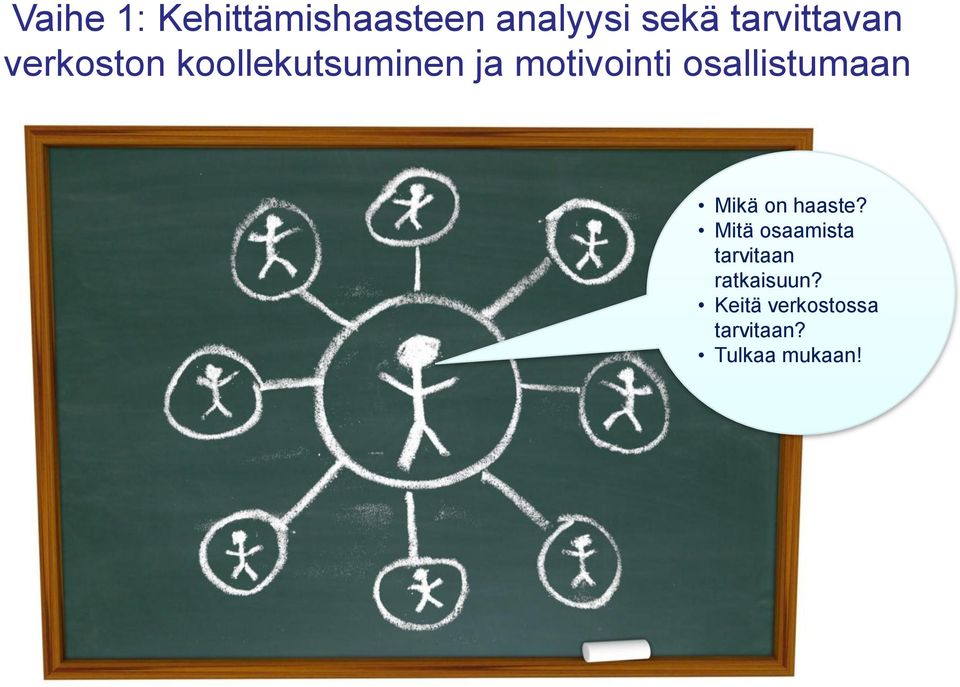 Vaihe 1: Kehittämishaasteen analyysi sekä tarvittavan verkoston koollekutsuminen ja motivointi osallistumaan

• Mikä on haaste?
• Mitä osaamista tarvitaan ratkaisuun?
• Keitä verkostossa tarvitaan?
• Tulkaa mukaan!